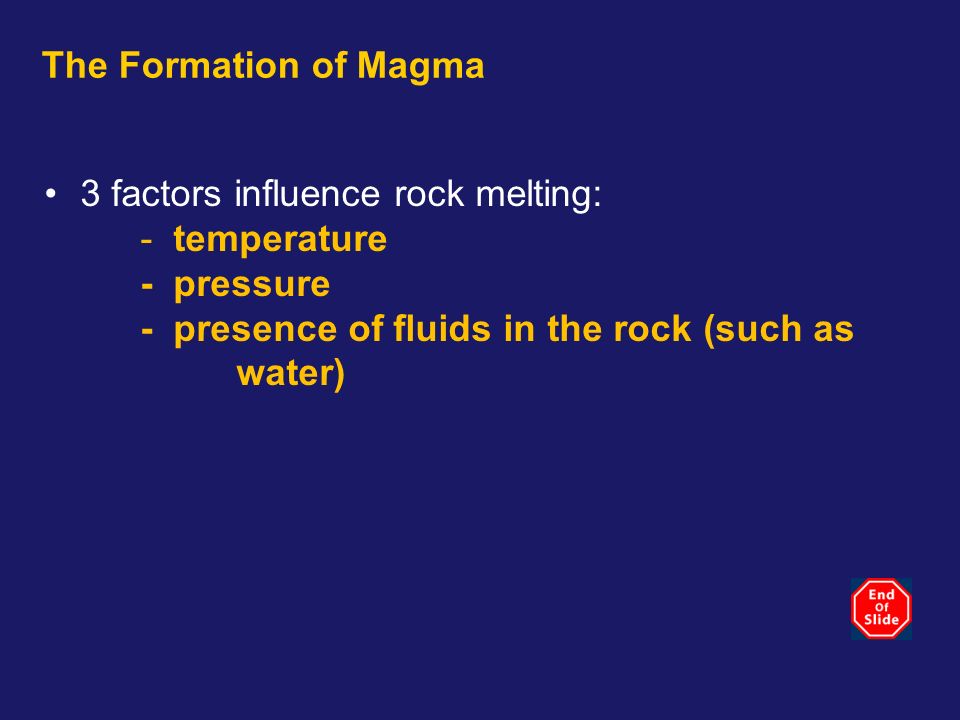 The Formation of Magma

• 3 factors influence rock melting:
- temperature
- pressure
- presence of fluids in the rock (such as water)

End Of Slide